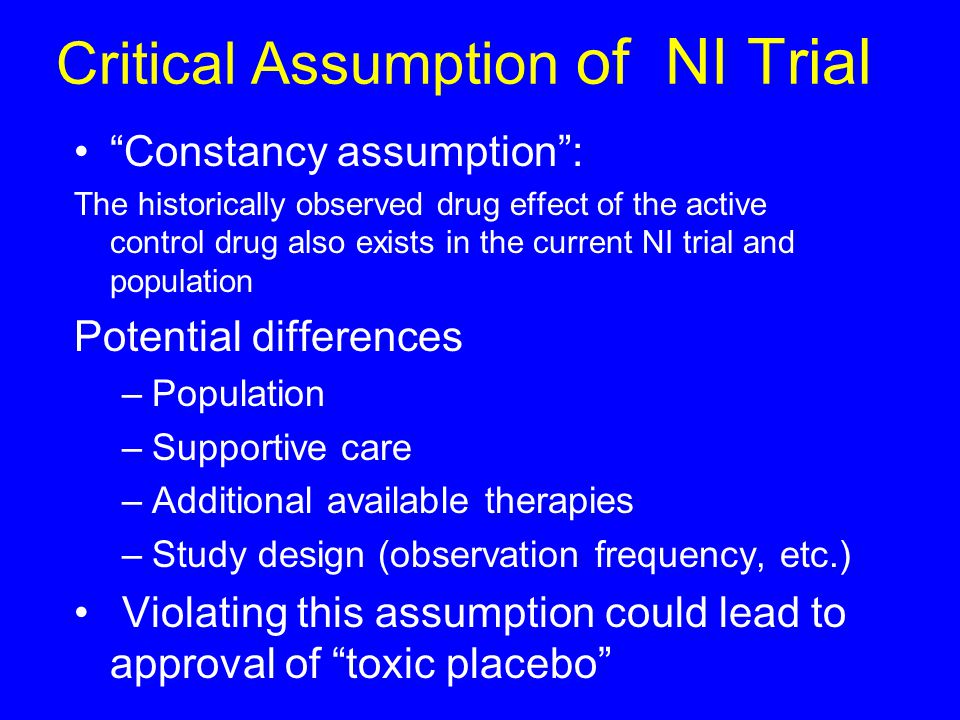 Critical Assumption of NI Trial

• “Constancy assumption”:

The historically observed drug effect of the active control drug also exists in the current NI trial and population

Potential differences

– Population

– Supportive care

– Additional available therapies

– Study design (observation frequency, etc.)

• Violating this assumption could lead to approval of “toxic placebo”